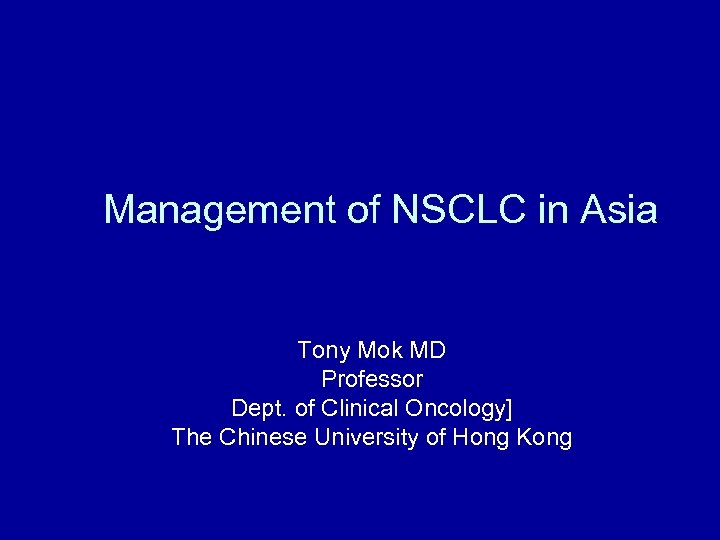 Management of NSCLC in Asia

Tony Mok MD
Professor
Dept. of Clinical Oncology]
The Chinese University of Hong Kong